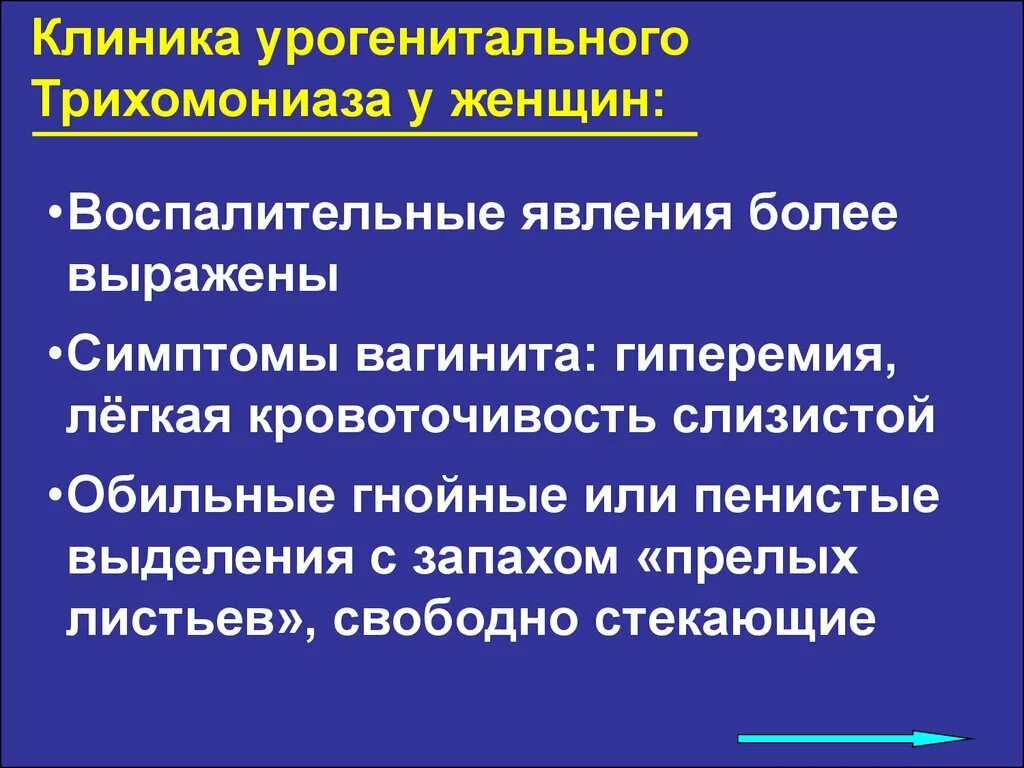 Клиника урогенитального Трихомониаза у женщин:

•Воспалительные явления более выражены

•Симптомы вагинита: гиперемия, лёгкая кровоточивость слизистой

•Обильные гнойные или пенистые выделения с запахом «прелых листьев», свободно стекающие